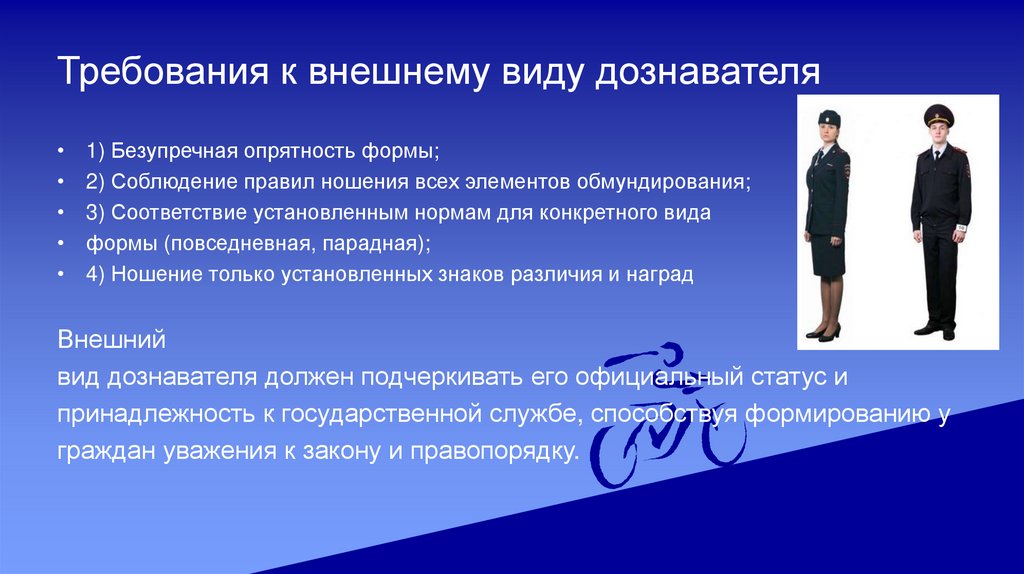 Требования к внешнему виду дознавателя

• 1) Безупречная опрятность формы;
• 2) Соблюдение правил ношения всех элементов обмундирования;
• 3) Соответствие установленным нормам для конкретного вида
• формы (повседневная, парадная);
• 4) Ношение только установленных знаков различия и наград

Внешний
вид дознавателя должен подчеркивать его официальный статус и принадлежность к государственной службе, способствуя формированию у граждан уважения к закону и правопорядку.